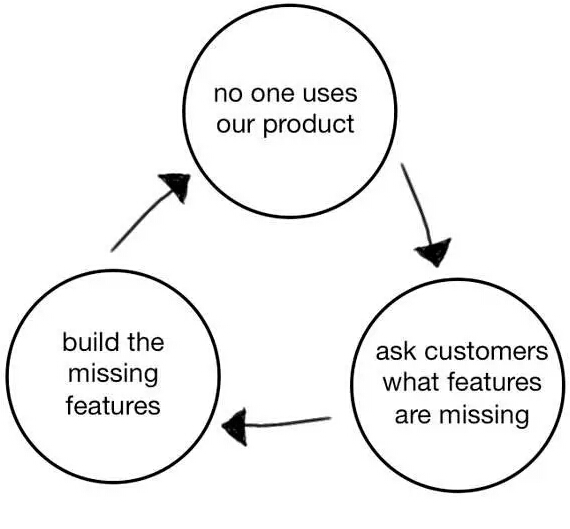 no one uses our product

ask customers what features are missing

build the missing features